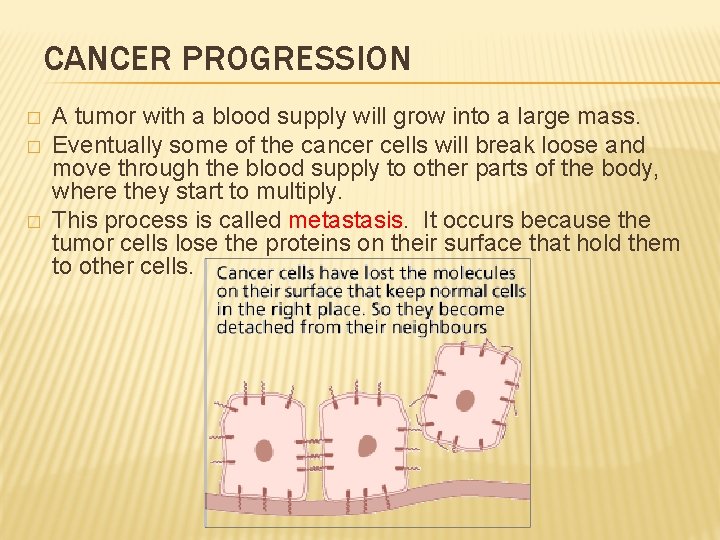 CANCER PROGRESSION

□ A tumor with a blood supply will grow into a large mass.
□ Eventually some of the cancer cells will break loose and move through the blood supply to other parts of the body, where they start to multiply.
□ This process is called metastasis. It occurs because the tumor cells lose the proteins on their surface that hold them to other cells.

Cancer cells have lost the molecules on their surface that keep normal cells in the right place. So they become detached from their neighbours